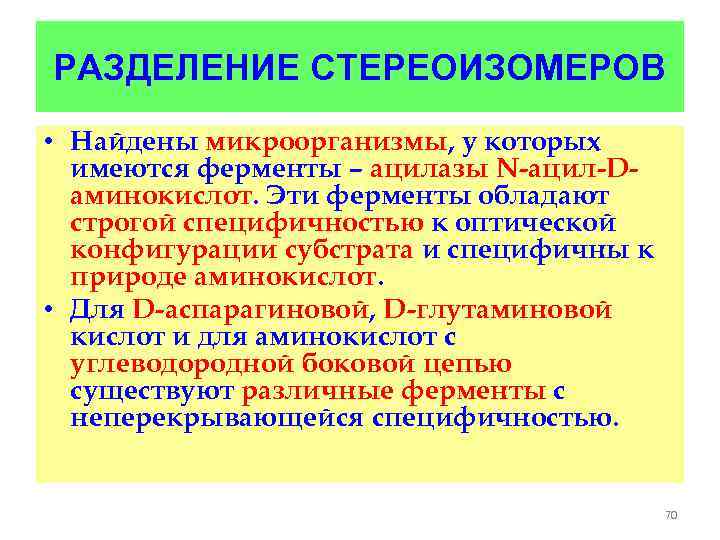 РАЗДЕЛЕНИЕ СТЕРЕОИЗОМЕРОВ

• Найдены микроорганизмы, у которых имеются ферменты – ацилазы N-ацил-D-аминокислот. Эти ферменты обладают строгой специфичностью к оптической конфигурации субстрата и специфичны к природе аминокислот.

• Для D-аспарагиновой, D-глутаминовой кислот и для аминокислот с углеводородной боковой цепью существуют различные ферменты с неперекрывающейся специфичностью.

70